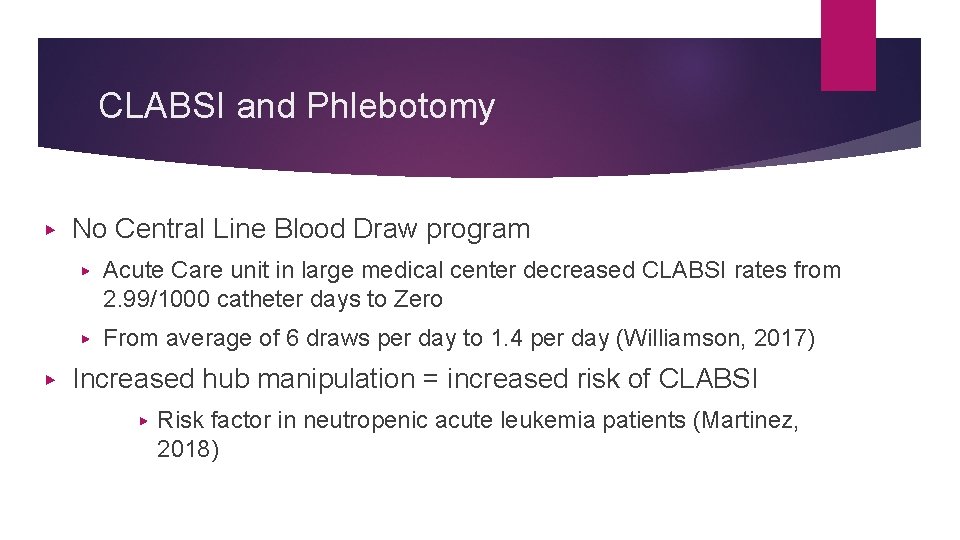 CLABSI and Phlebotomy

▸ No Central Line Blood Draw program

▸ Acute Care unit in large medical center decreased CLABSI rates from 2.99/1000 catheter days to Zero

▸ From average of 6 draws per day to 1.4 per day (Williamson, 2017)

▸ Increased hub manipulation = increased risk of CLABSI

▸ Risk factor in neutropenic acute leukemia patients (Martinez, 2018)